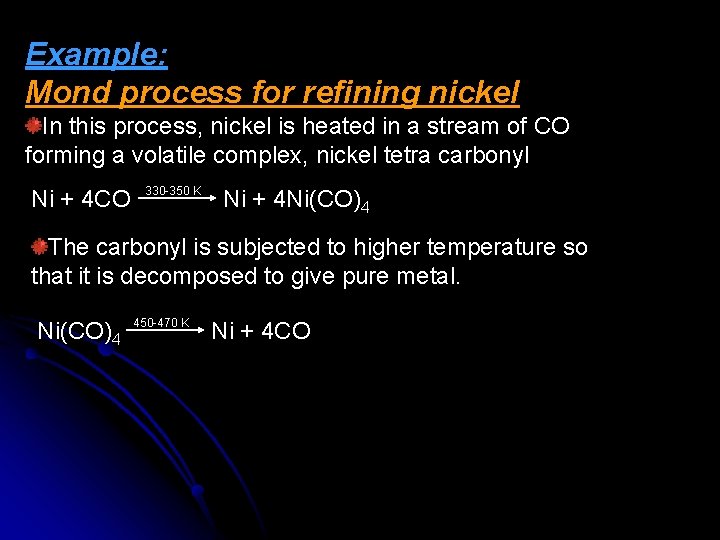 Example:
Mond process for refining nickel

In this process, nickel is heated in a stream of CO forming a volatile complex, nickel tetra carbonyl

$Ni + 4CO \xrightarrow{330\text{-}350\ K} Ni + 4Ni(CO)_4$

The carbonyl is subjected to higher temperature so that it is decomposed to give pure metal.

$Ni(CO)_4 \xrightarrow{450\text{-}470\ K} Ni + 4CO$